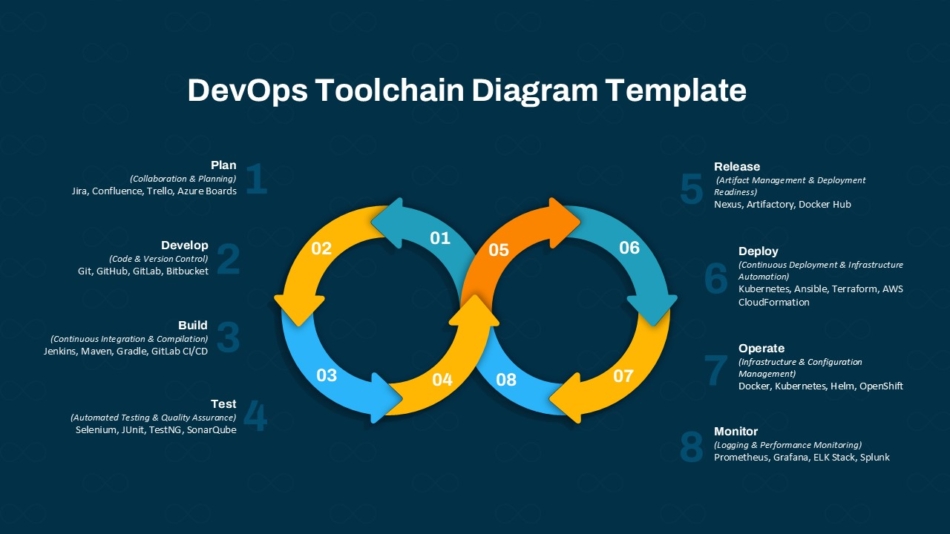 DevOps Toolchain Diagram Template

Plan
(Collaboration & Planning)
Jira, Confluence, Trello, Azure Boards
1

Develop
(Code & Version Control)
Git, GitHub, GitLab, Bitbucket
2

Build
(Continuous Integration & Compilation)
Jenkins, Maven, Gradle, GitLab CI/CD
3

Test
(Automated Testing & Quality Assurance)
Selenium, JUnit, TestNG, SonarQube
4

01
02
03
04
05
06
07
08

5
Release
(Artifact Management & Deployment Readiness)
Nexus, Artifactory, Docker Hub

6
Deploy
(Continuous Deployment & Infrastructure Automation)
Kubernetes, Ansible, Terraform, AWS CloudFormation

7
Operate
(Infrastructure & Configuration Management)
Docker, Kubernetes, Helm, OpenShift

8
Monitor
(Logging & Performance Monitoring)
Prometheus, Grafana, ELK Stack, Splunk